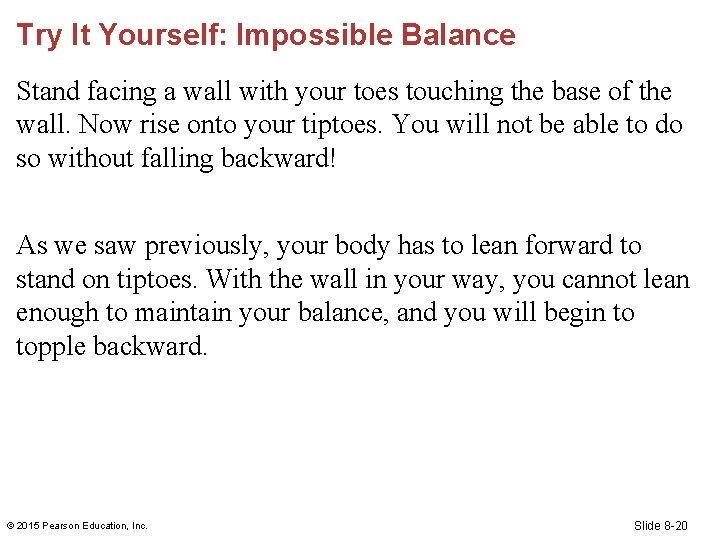 Try It Yourself: Impossible Balance

Stand facing a wall with your toes touching the base of the wall. Now rise onto your tiptoes. You will not be able to do so without falling backward!

As we saw previously, your body has to lean forward to stand on tiptoes. With the wall in your way, you cannot lean enough to maintain your balance, and you will begin to topple backward.

© 2015 Pearson Education, Inc.

Slide 8-20